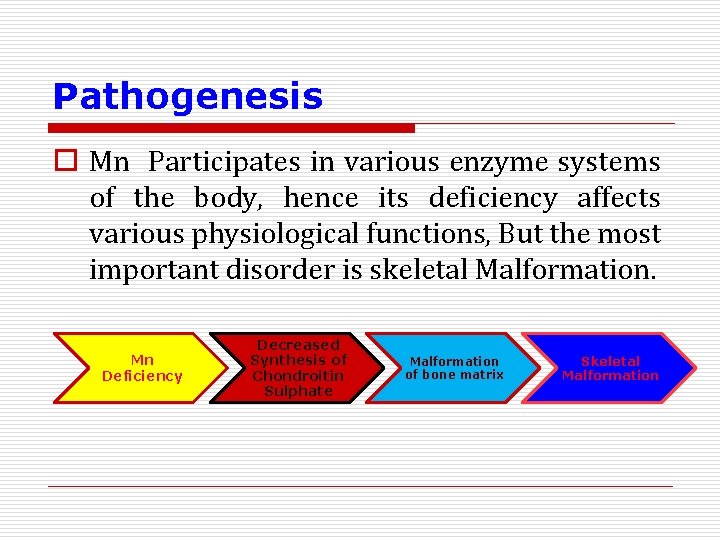 Pathogenesis

Mn Participates in various enzyme systems of the body, hence its deficiency affects various physiological functions, But the most important disorder is skeletal Malformation.

Mn Deficiency

Decreased Synthesis of Chondroitin Sulphate

Malformation of bone matrix

Skeletal Malformation